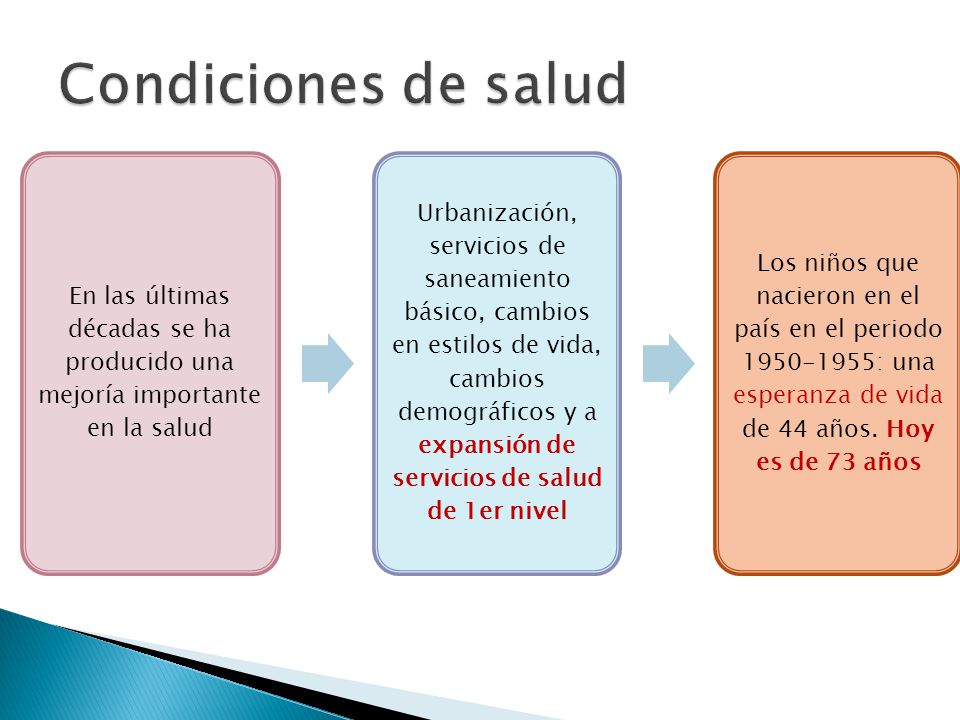 Condiciones de salud

En las últimas décadas se ha producido una mejoría importante en la salud

Urbanización, servicios de saneamiento básico, cambios en estilos de vida, cambios demográficos y a expansión de servicios de salud de 1er nivel

Los niños que nacieron en el país en el periodo 1950-1955: una esperanza de vida de 44 años. Hoy es de 73 años